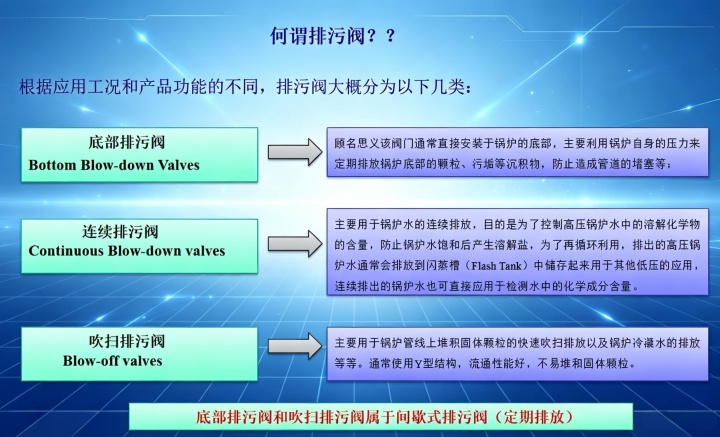 何谓排污阀？？

根据应用工况和产品功能的不同，排污阀大概分为以下几类：

底部排污阀
Bottom Blow-down Valves

顾名思义该阀门通常直接安装于锅炉的底部，主要利用锅炉自身的压力来定期排放锅炉底部的颗粒、污垢等沉积物，防止造成管道的堵塞等；

连续排污阀
Continuous Blow-down valves

主要用于锅炉水的连续排放，目的是为了控制高压锅炉水中的溶解化学物的含量，防止锅炉水饱和后产生溶解盐，为了再循环利用，排出的高压锅炉水通常会排放到闪蒸槽（Flash Tank）中储存起来用于其他低压的应用，连续排出的锅炉水也可直接应用于检测水中的化学成分含量。

吹扫排污阀
Blow-off valves

主要用于锅炉管线上堆积固体颗粒的快速吹扫排放以及锅炉冷凝水的排放等等。通常使用Y型结构，流通性能好，不易堆和固体颗粒。

底部排污阀和吹扫排污阀属于间歇式排污阀（定期排放）